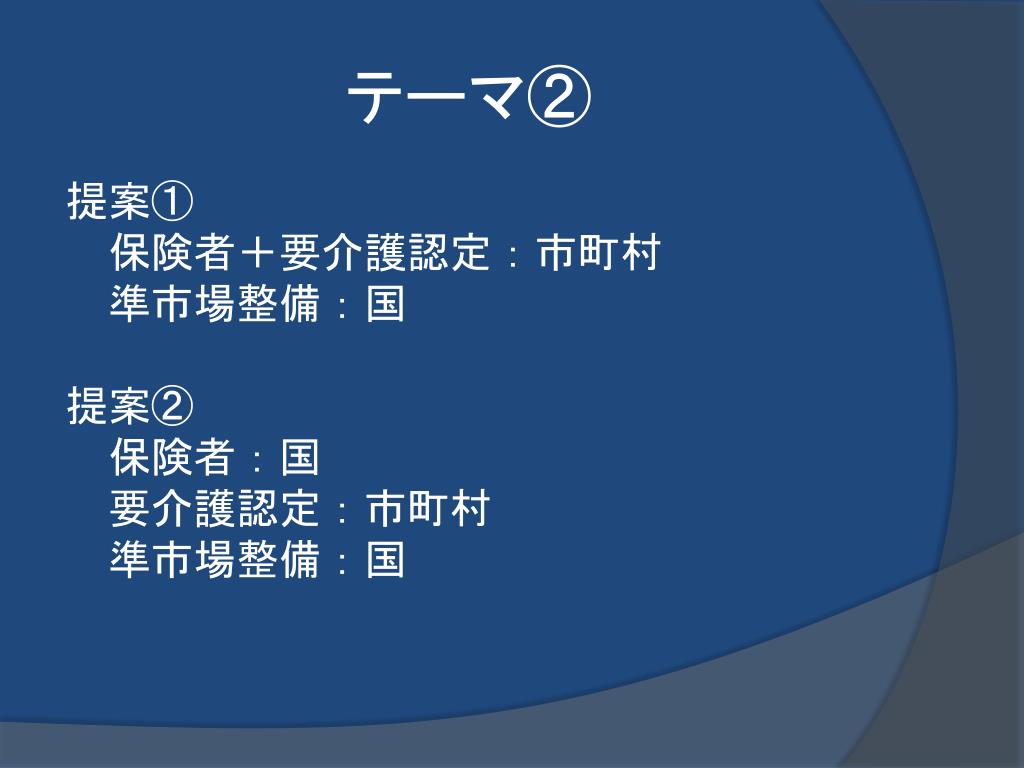 テーマ②

提案①
保険者＋要介護認定：市町村
準市場整備：国

提案②
保険者：国
要介護認定：市町村
準市場整備：国